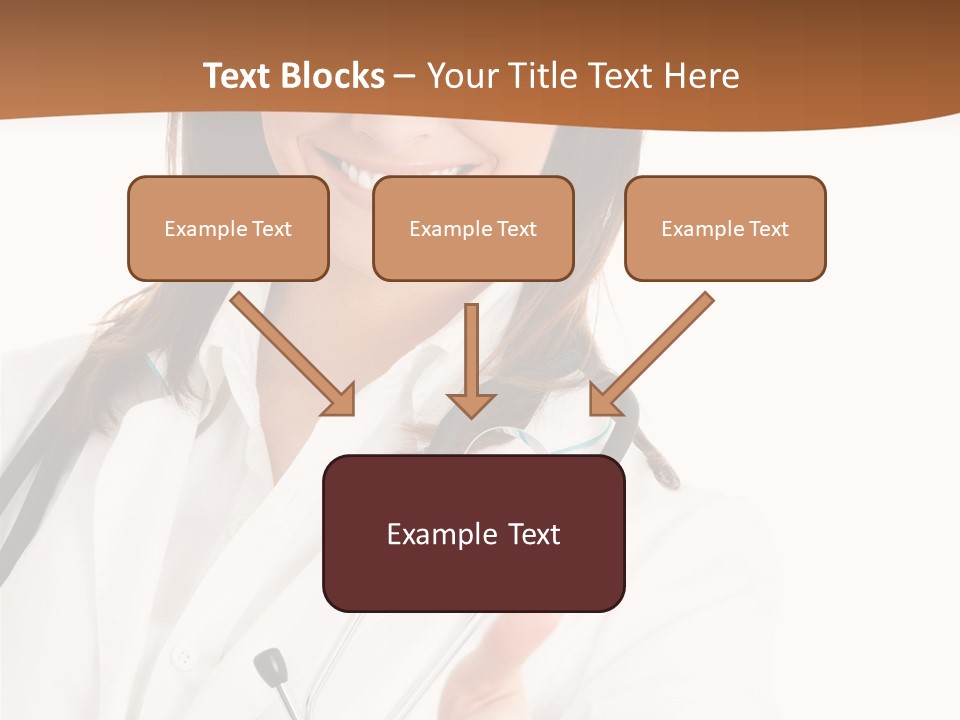 Text Blocks – Your Title Text Here

Example Text

Example Text

Example Text

Example Text